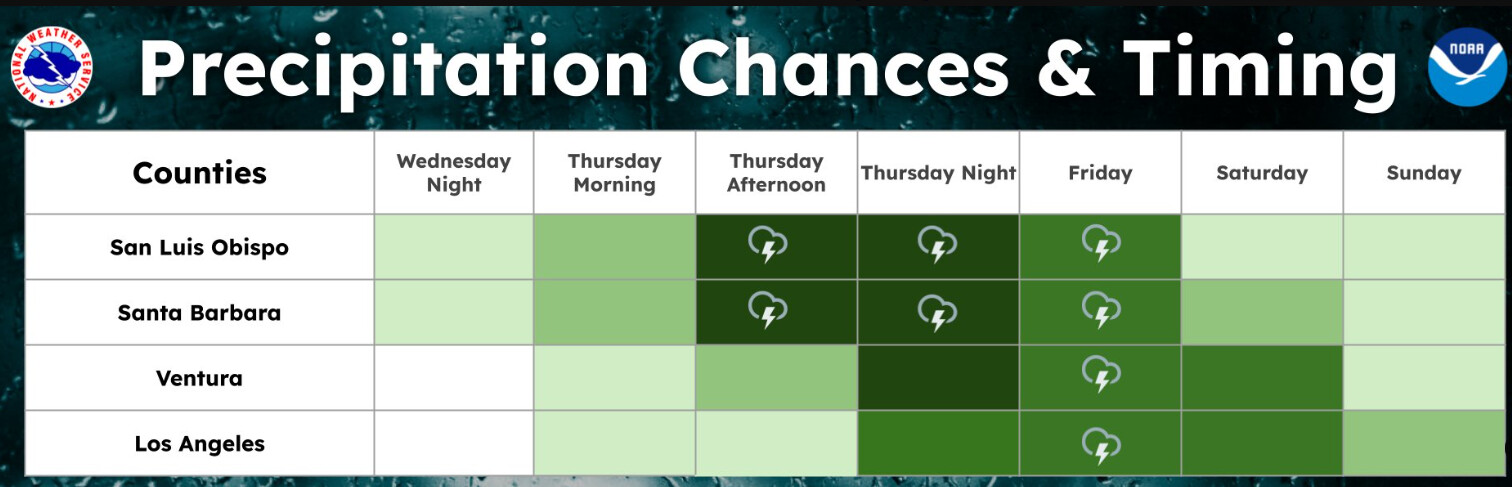 NATIONAL WEATHER SERVICE

Precipitation Chances & Timing

NOAA

| Counties | Wednesday Night | Thursday Morning | Thursday Afternoon | Thursday Night | Friday | Saturday | Sunday |
|---|---|---|---|---|---|---|---|
| San Luis Obispo | | | | | | | |
| Santa Barbara | | | | | | | |
| Ventura | | | | | | | |
| Los Angeles | | | | | | | |